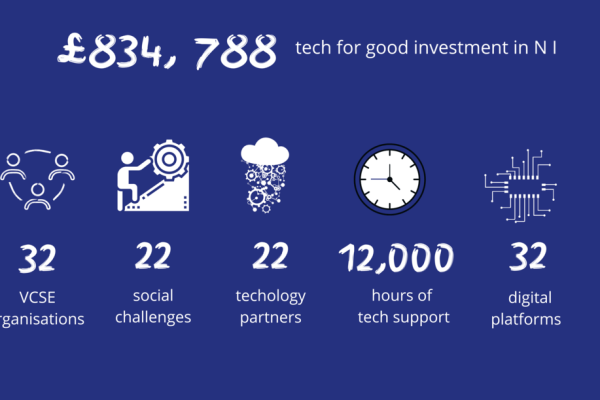 £834, 788 tech for good investment in N I

32
VCSE
rganisations

22
social
challenges

22
techology
partners

12,000
hours of
tech support

32
digital
platforms